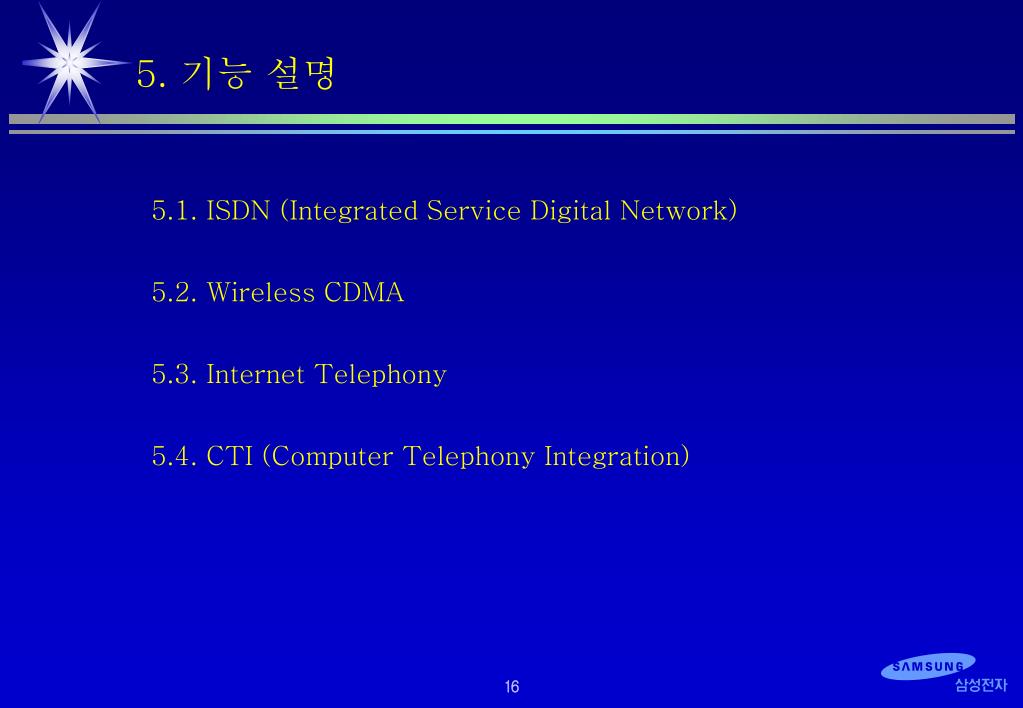 5. 기능 설명

5.1. ISDN (Integrated Service Digital Network)

5.2. Wireless CDMA

5.3. Internet Telephony

5.4. CTI (Computer Telephony Integration)

16

SAMSUNG
삼성전자